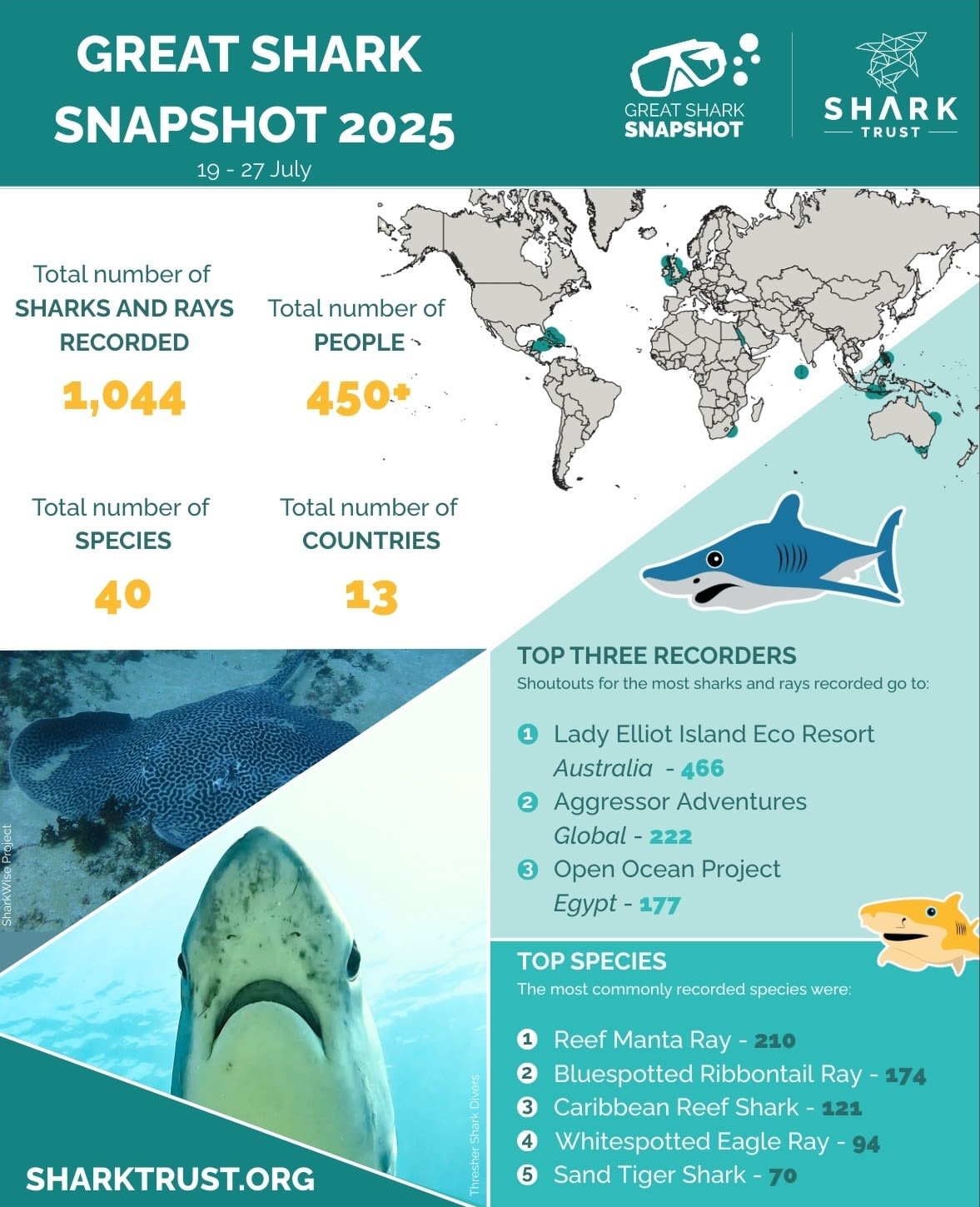 GREAT SHARK SNAPSHOT 2025

19 - 27 July

GREAT SHARK SNAPSHOT

SHARK TRUST

Total number of SHARKS AND RAYS RECORDED

1,044

Total number of PEOPLE

450+

Total number of SPECIES

40

Total number of COUNTRIES

13

TOP THREE RECORDERS

Shoutouts for the most sharks and rays recorded go to:

1 Lady Elliot Island Eco Resort
Australia - 466

2 Aggressor Adventures
Global - 222

3 Open Ocean Project
Egypt - 177

TOP SPECIES

The most commonly recorded species were:

1 Reef Manta Ray - 210
2 Bluespotted Ribbontail Ray - 174
3 Caribbean Reef Shark - 121
4 Whitespotted Eagle Ray - 94
5 Sand Tiger Shark - 70

SharkWise Project

Thresher Shark Divers

SHARKTRUST.ORG